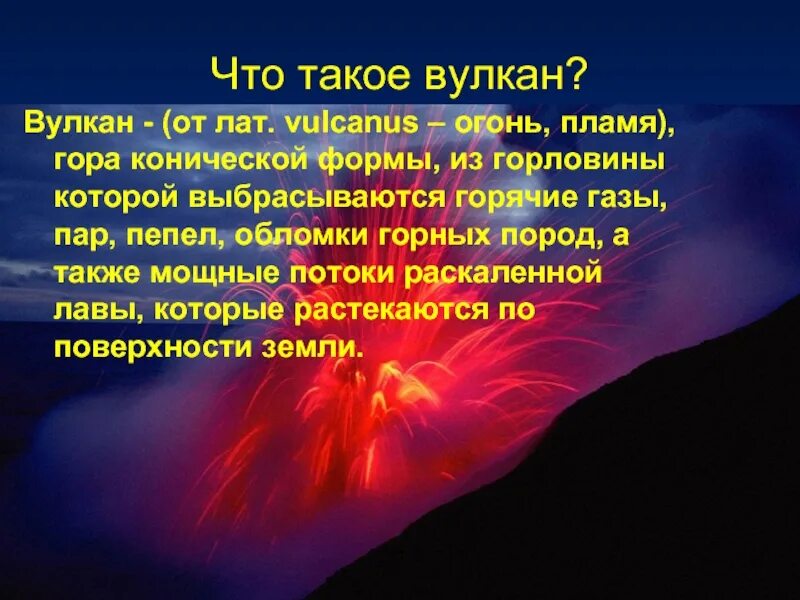 Что такое вулкан?

Вулкан - (от лат. vulcanus – огонь, пламя), гора конической формы, из горловины которой выбрасываются горячие газы, пар, пепел, обломки горных пород, а также мощные потоки раскаленной лавы, которые растекаются по поверхности земли.